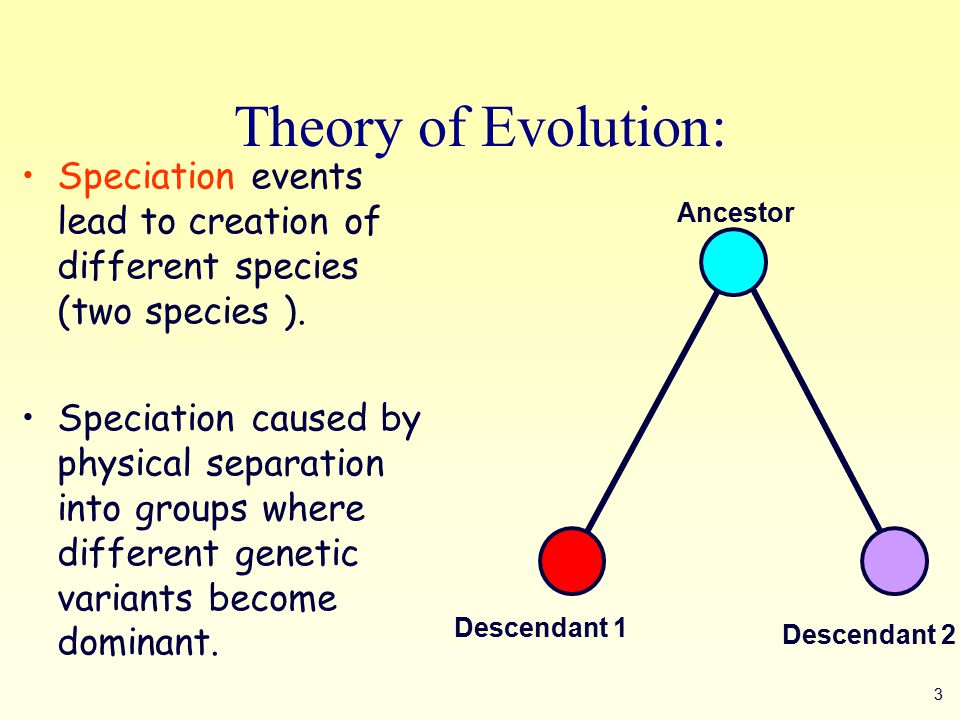 Theory of Evolution:

• Speciation events lead to creation of different species (two species ).

• Speciation caused by physical separation into groups where different genetic variants become dominant.

Ancestor

Descendant 1

Descendant 2

3